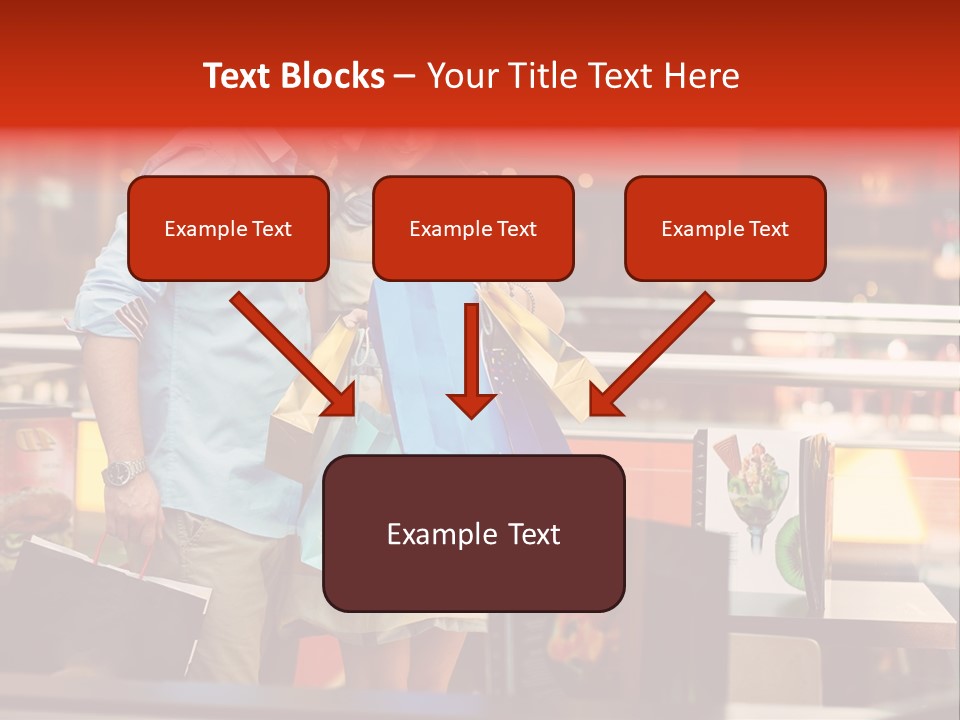 Text Blocks – Your Title Text Here

Example Text

Example Text

Example Text

Example Text